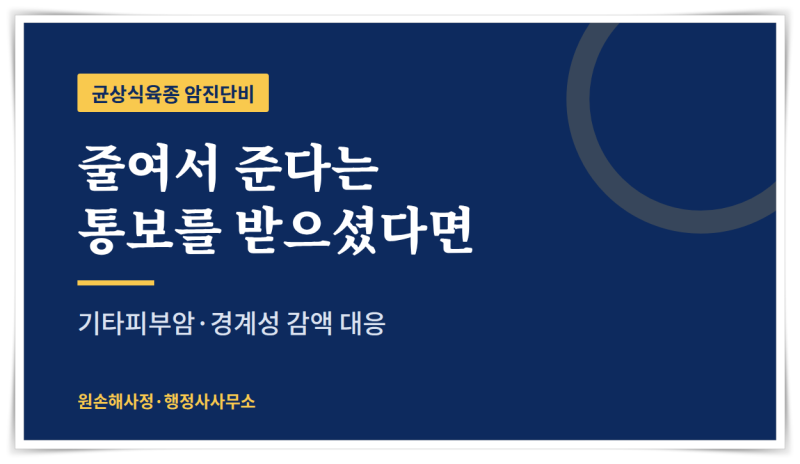 균상식육종 암진단비

줄여서 준다는
통보를 받으셨다면

기타피부암·경계성 감액 대응

원손해사정·행정사사무소